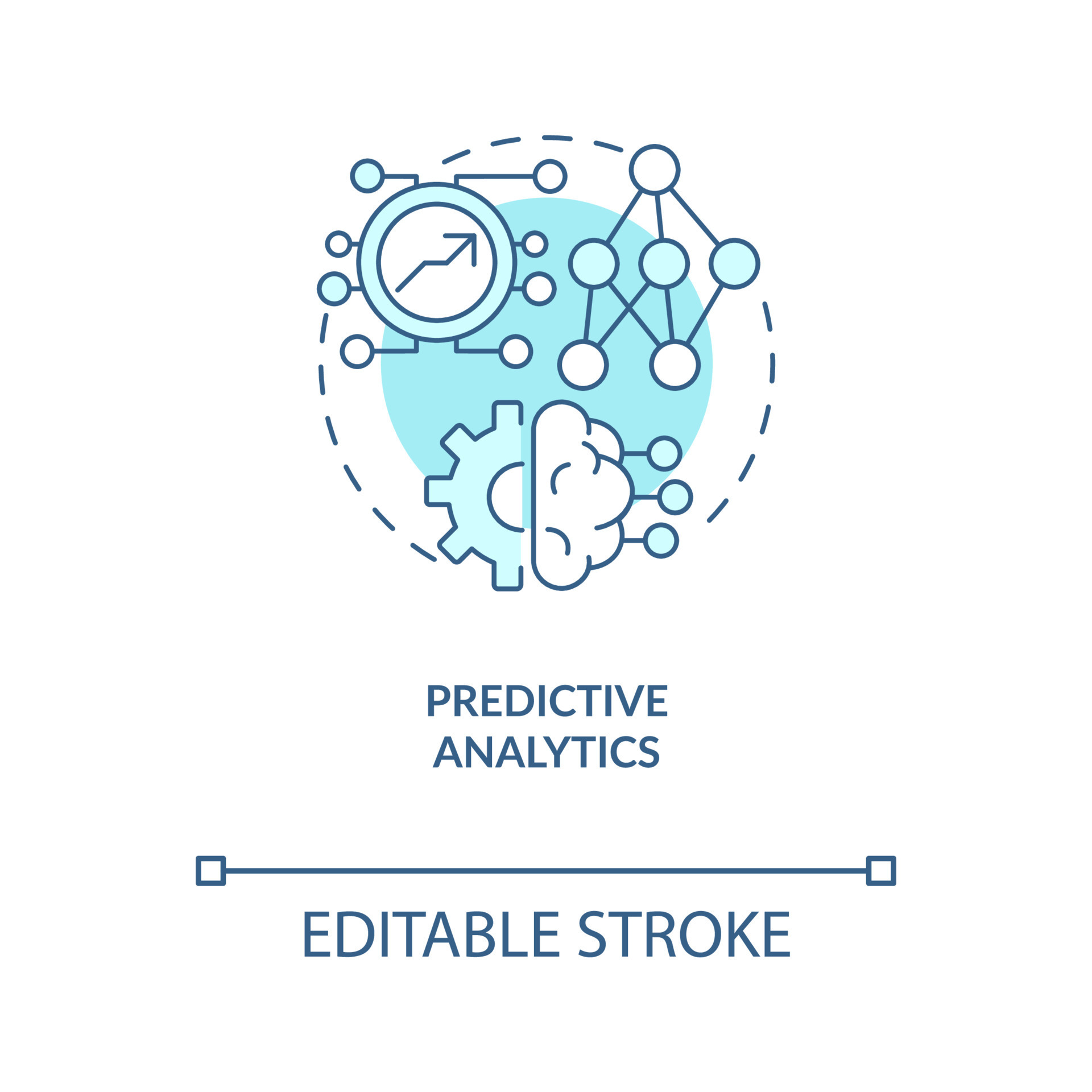 PREDICTIVE ANALYTICS

EDITABLE STROKE